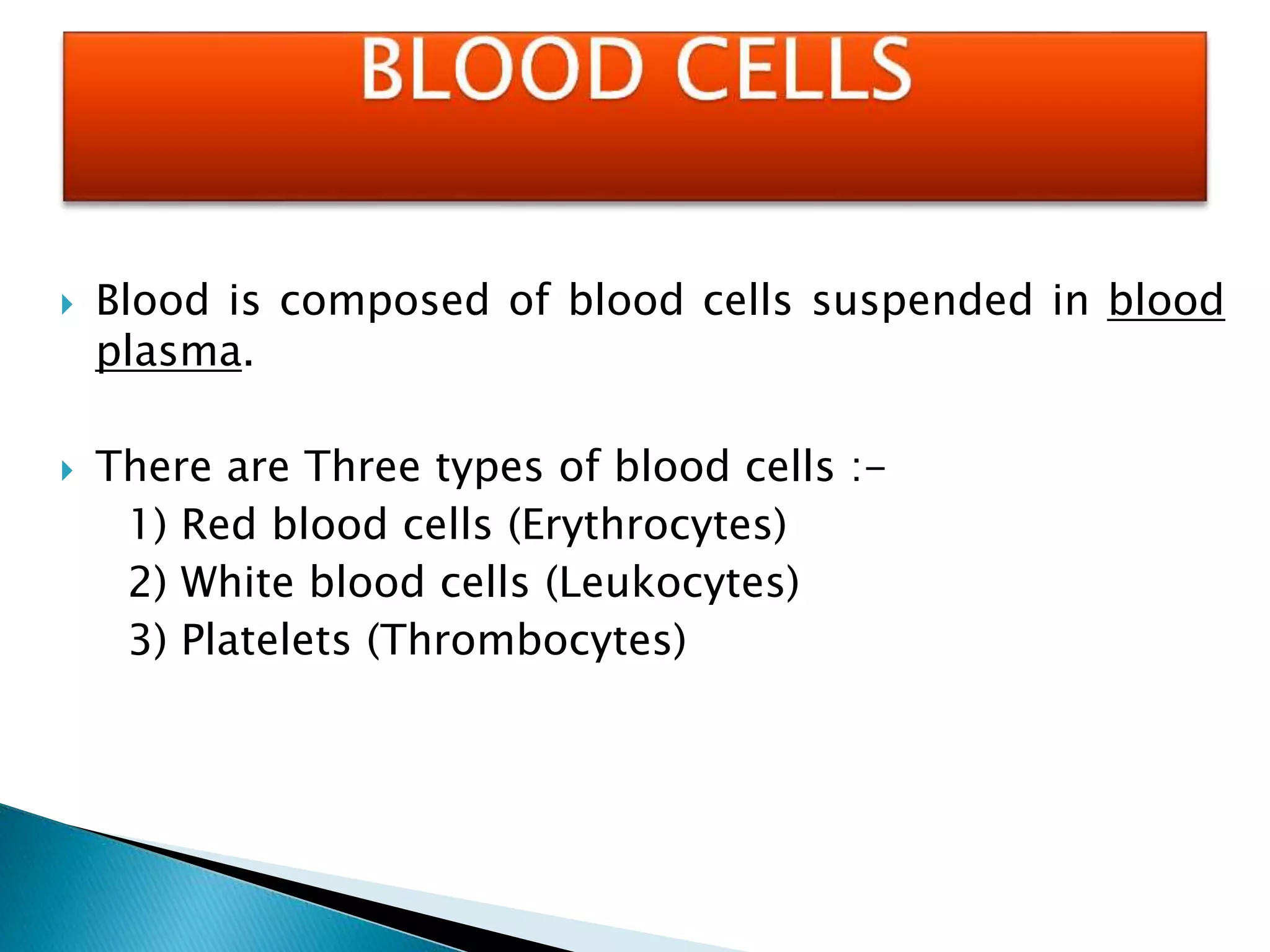 BLOOD CELLS

Blood is composed of blood cells suspended in blood plasma.

There are Three types of blood cells :-
1) Red blood cells (Erythrocytes)
2) White blood cells (Leukocytes)
3) Platelets (Thrombocytes)